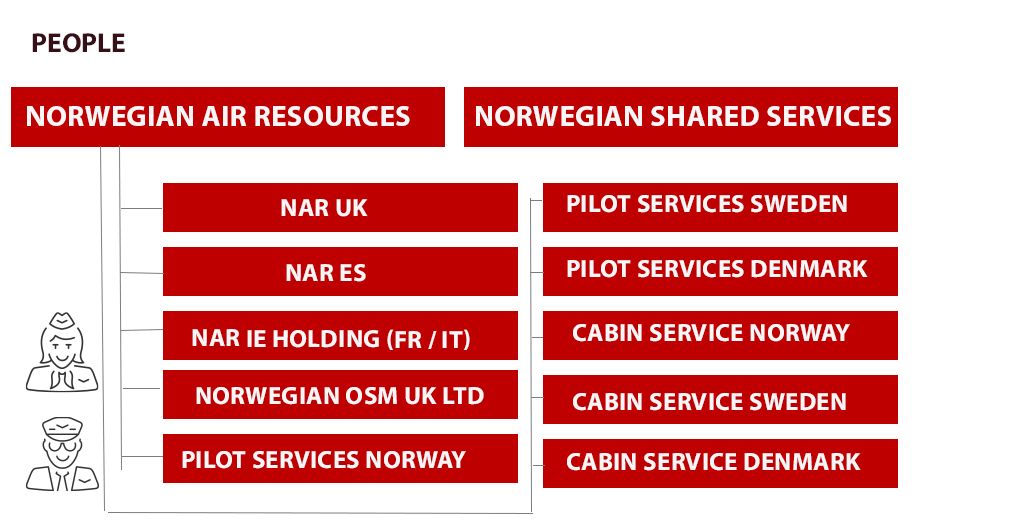 PEOPLE

NORWEGIAN AIR RESOURCES

NORWEGIAN SHARED SERVICES

NAR UK

NAR ES

NAR IE HOLDING (FR / IT)

NORWEGIAN OSM UK LTD

PILOT SERVICES NORWAY

PILOT SERVICES SWEDEN

PILOT SERVICES DENMARK

CABIN SERVICE NORWAY

CABIN SERVICE SWEDEN

CABIN SERVICE DENMARK